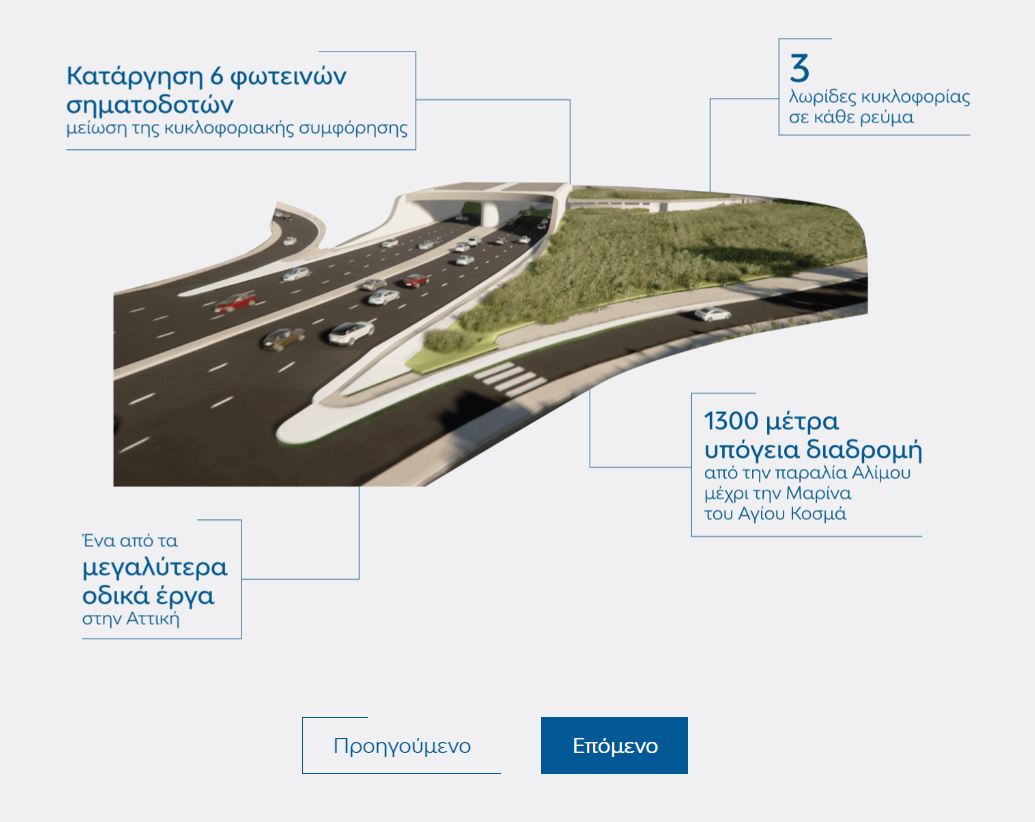 Κατάργηση 6 φωτεινών σηματοδοτών
μείωση της κυκλοφοριακής συμφόρησης

3
λωρίδες κυκλοφορίας σε κάθε ρεύμα

1300 μέτρα υπόγεια διαδρομή
από την παραλία Αλίμου μέχρι την Μαρίνα του Αγίου Κοσμά

Ένα από τα
μεγαλύτερα οδικά έργα
στην Αττική

Προηγούμενο

Επόμενο